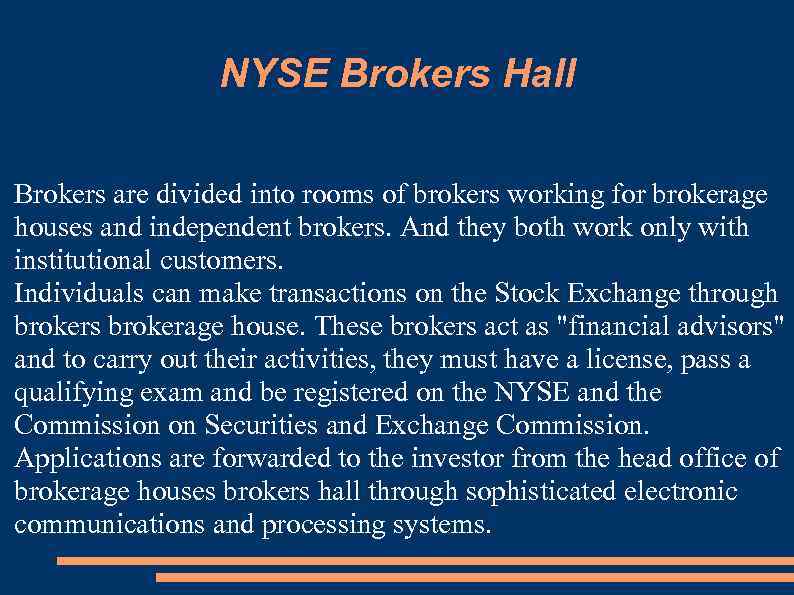 NYSE Brokers Hall

Brokers are divided into rooms of brokers working for brokerage houses and independent brokers. And they both work only with institutional customers.
Individuals can make transactions on the Stock Exchange through brokers brokerage house. These brokers act as "financial advisors" and to carry out their activities, they must have a license, pass a qualifying exam and be registered on the NYSE and the Commission on Securities and Exchange Commission.
Applications are forwarded to the investor from the head office of brokerage houses brokers hall through sophisticated electronic communications and processing systems.